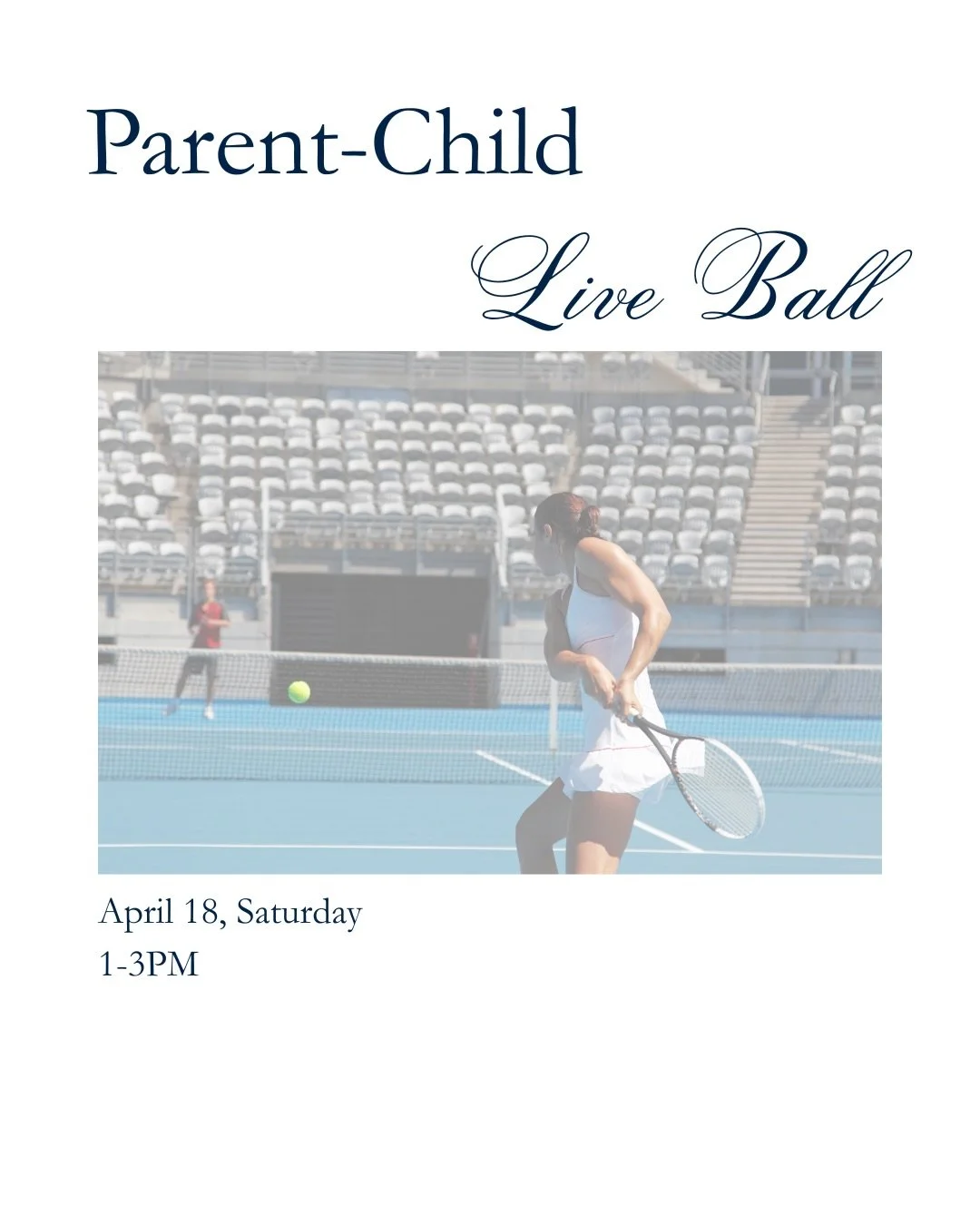 Parent-Child

Live Ball

April 18, Saturday

1-3PM